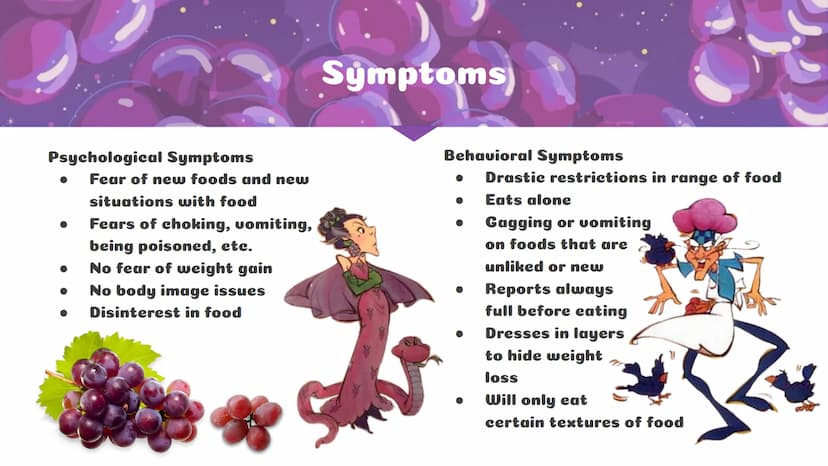 Symptoms

Psychological Symptoms
- Fear of new foods and new situations with food
- Fears of choking, vomiting, being poisoned, etc.
- No fear of weight gain
- No body image issues
- Disinterest in food

Behavioral Symptoms
- Drastic restrictions in range of food
- Eats alone
- Gagging or vomiting on foods that are unliked or new
- Reports always full before eating
- Dresses in layers to hide weight loss
- Will only eat certain textures of food